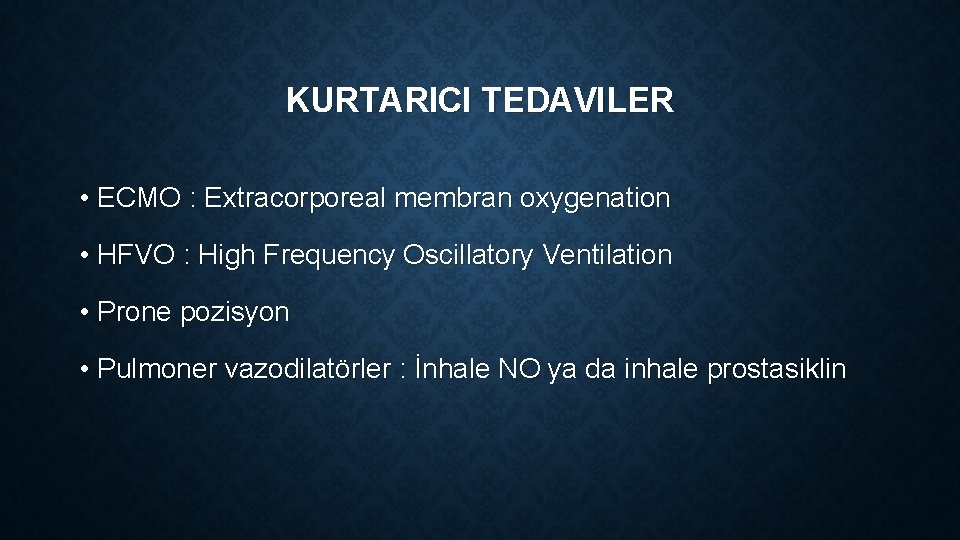 KURTARICI TEDAVILER

• ECMO : Extracorporeal membran oxygenation

• HFVO : High Frequency Oscillatory Ventilation

• Prone pozisyon

• Pulmoner vazodilatörler : İnhale NO ya da inhale prostasiklin